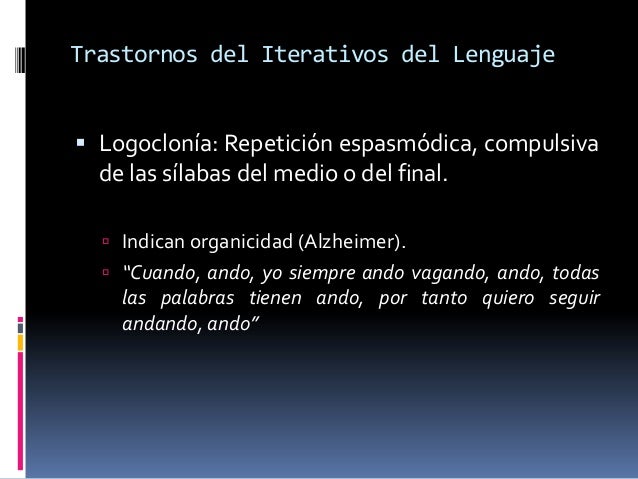 Trastornos del Iterativos del Lenguaje

Logoclonía: Repetición espasmódica, compulsiva de las sílabas del medio o del final.

Indican organicidad (Alzheimer).

"Cuando, ando, yo siempre ando vagando, ando, todas las palabras tienen ando, por tanto quiero seguir andando, ando"